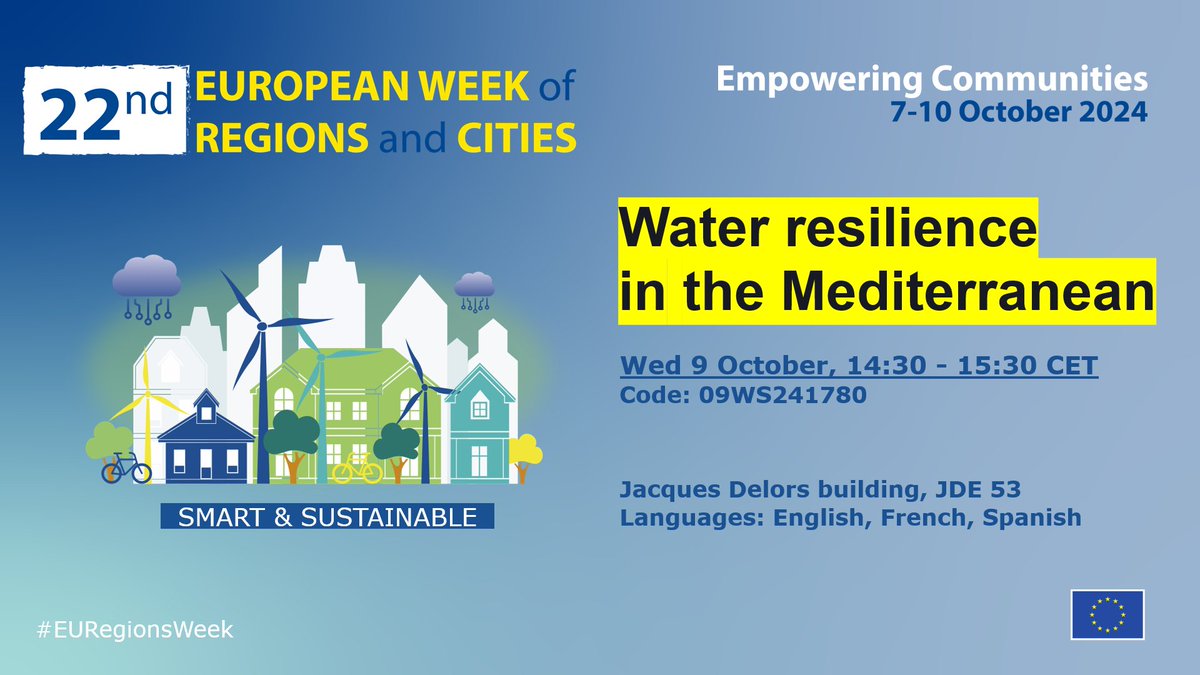 22nd EUROPEAN WEEK of REGIONS and CITIES

Empowering Communities
7-10 October 2024

Water resilience in the Mediterranean

Wed 9 October, 14:30 - 15:30 CET
Code: 09WS241780

Jacques Delors building, JDE 53
Languages: English, French, Spanish

SMART & SUSTAINABLE

#EURegionsWeek